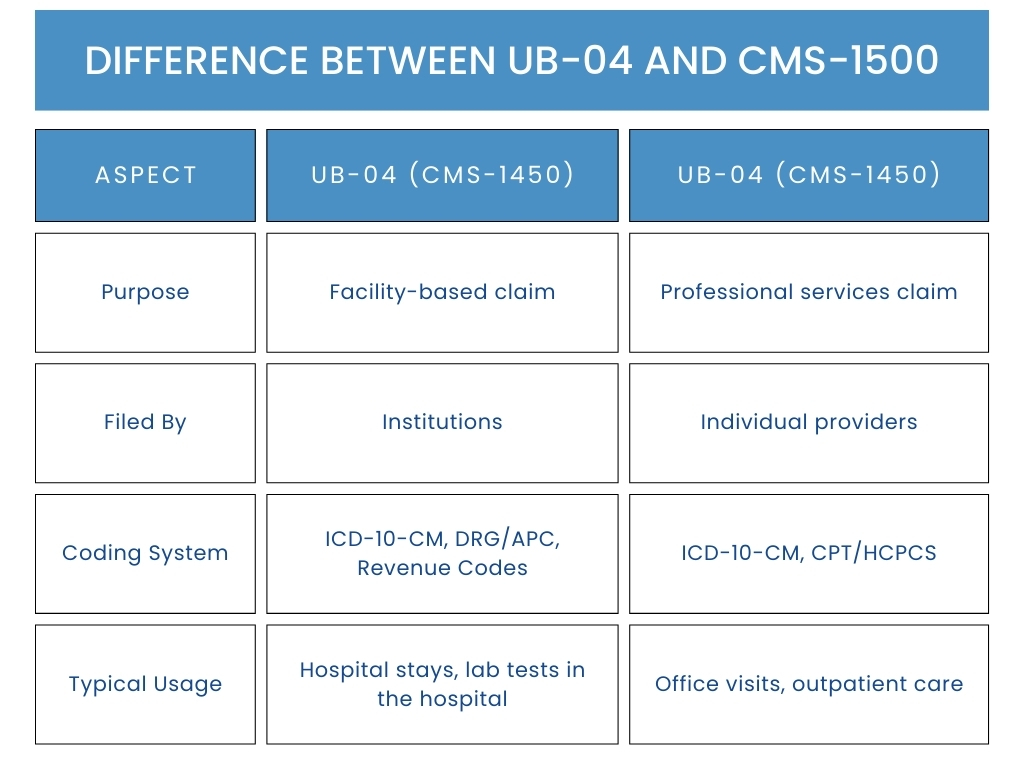 DIFFERENCE BETWEEN UB-04 AND CMS-1500

| ASPECT | UB-04 (CMS-1450) | UB-04 (CMS-1450) |
|---|---|---|
| Purpose | Facility-based claim | Professional services claim |
| Filed By | Institutions | Individual providers |
| Coding System | ICD-10-CM, DRG/APC, Revenue Codes | ICD-10-CM, CPT/HCPCS |
| Typical Usage | Hospital stays, lab tests in the hospital | Office visits, outpatient care |